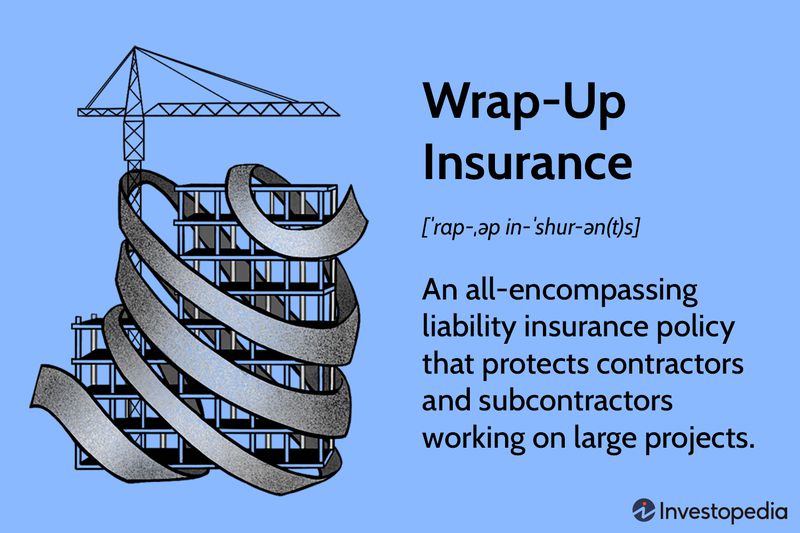 Wrap-Up Insurance

['rap-ˌəp in-'shur-ən(t)s]

An all-encompassing liability insurance policy that protects contractors and subcontractors working on large projects.

Investopedia